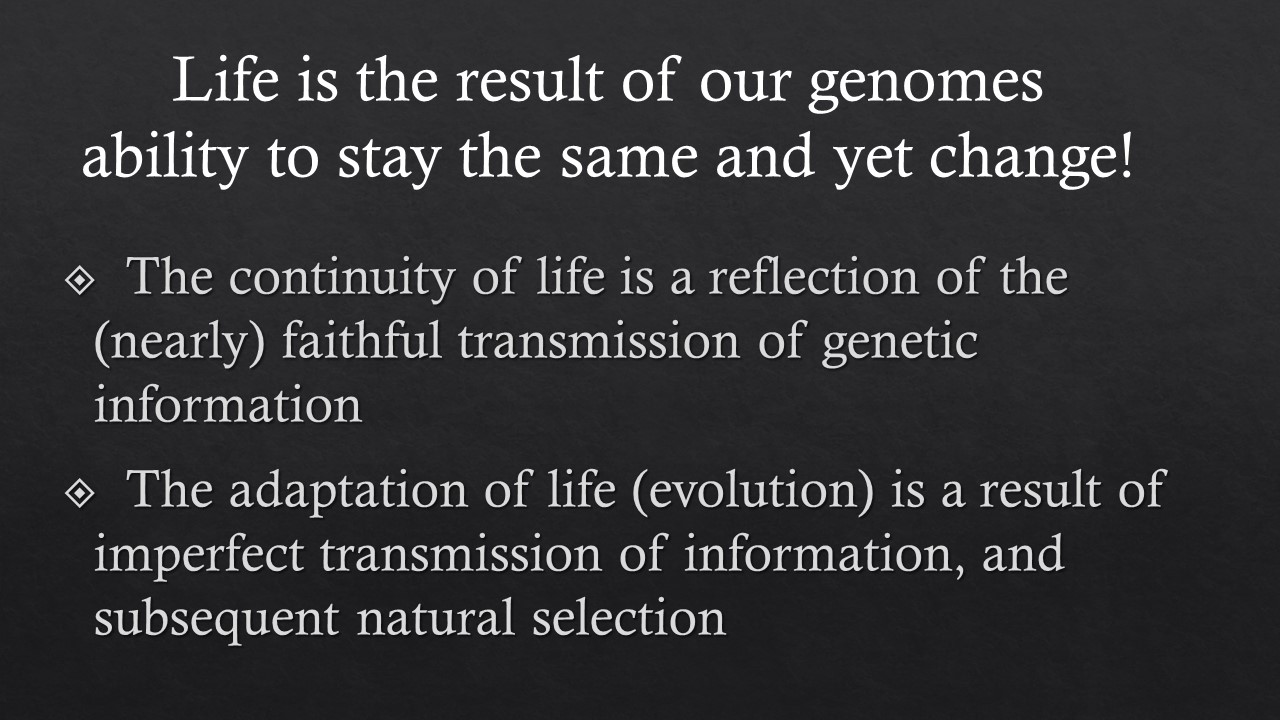 Life is the result of our genomes ability to stay the same and yet change!

⟐ The continuity of life is a reflection of the (nearly) faithful transmission of genetic information

⟐ The adaptation of life (evolution) is a result of imperfect transmission of information, and subsequent natural selection